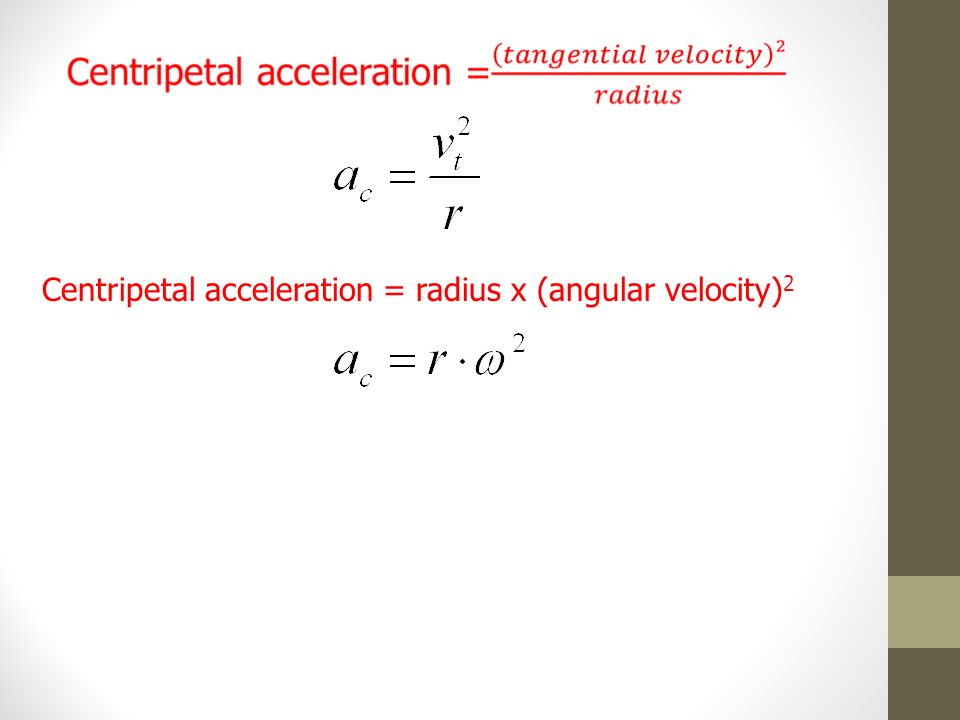 Centripetal acceleration $=\frac{(tangential\ velocity)^2}{radius}$

$a_c = \frac{v_t^2}{r}$

Centripetal acceleration = radius x (angular velocity)$^2$

$a_c = r \cdot \omega^2$